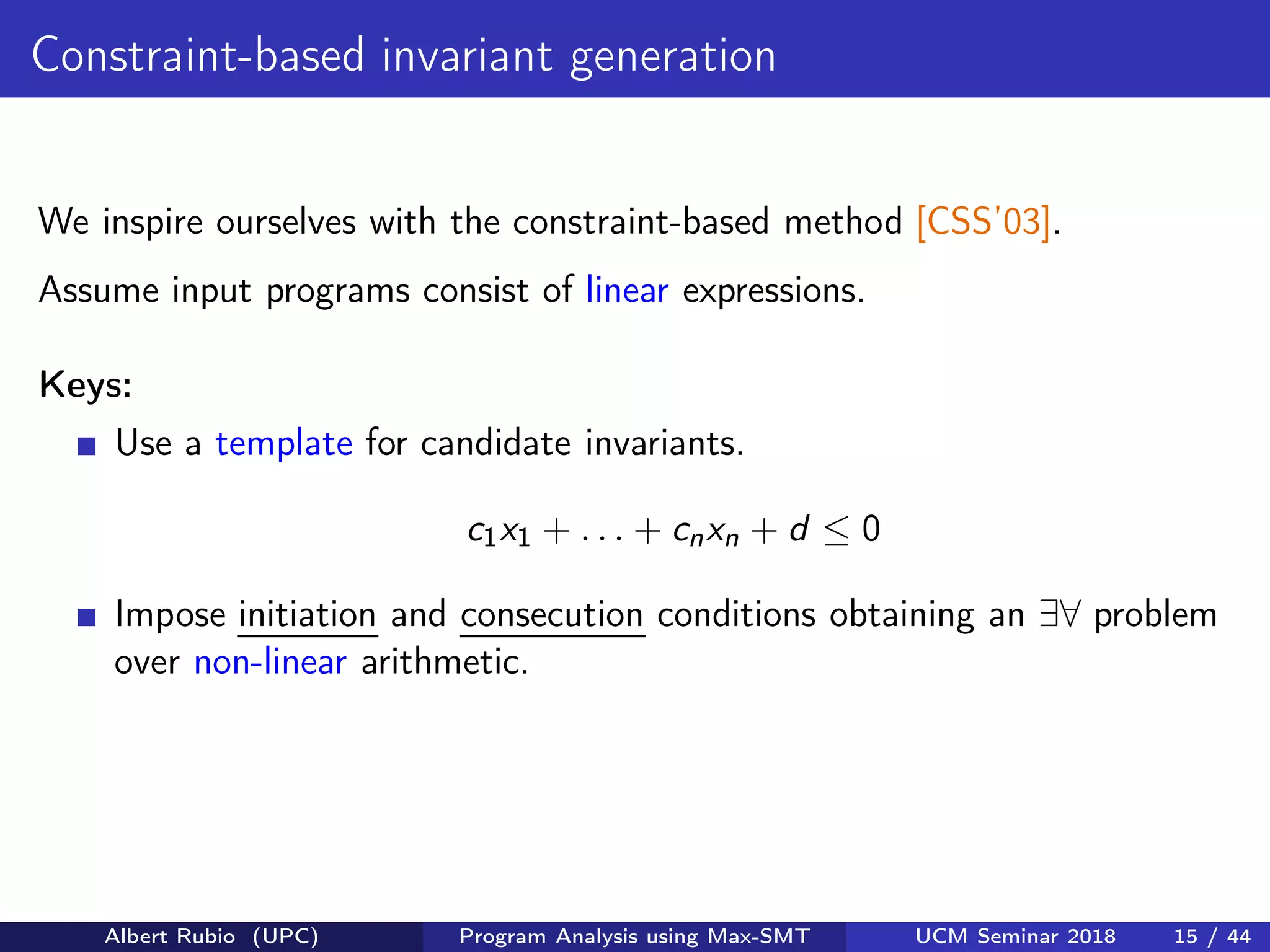 Constraint-based invariant generation

We inspire ourselves with the constraint-based method [CSS'03].

Assume input programs consist of linear expressions.

Keys:

Use a template for candidate invariants.

$c_1x_1 + \ldots + c_nx_n + d \leq 0$

Impose initiation and consecution conditions obtaining an $\exists\forall$ problem over non-linear arithmetic.

Albert Rubio (UPC) Program Analysis using Max-SMT UCM Seminar 2018 15 / 44